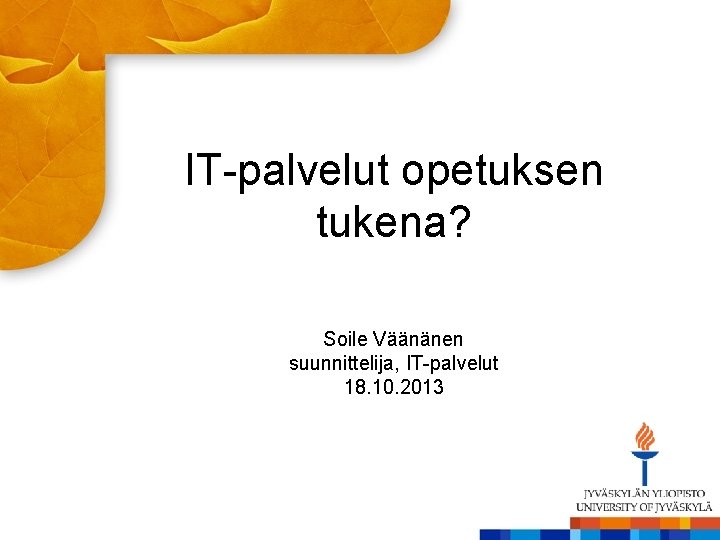 IT-palvelut opetuksen tukena?

Soile Väänänen
suunnittelija, IT-palvelut
18.10.2013

JYVÄSKYLÄN YLIOPISTO
UNIVERSITY OF JYVÄSKYLÄ